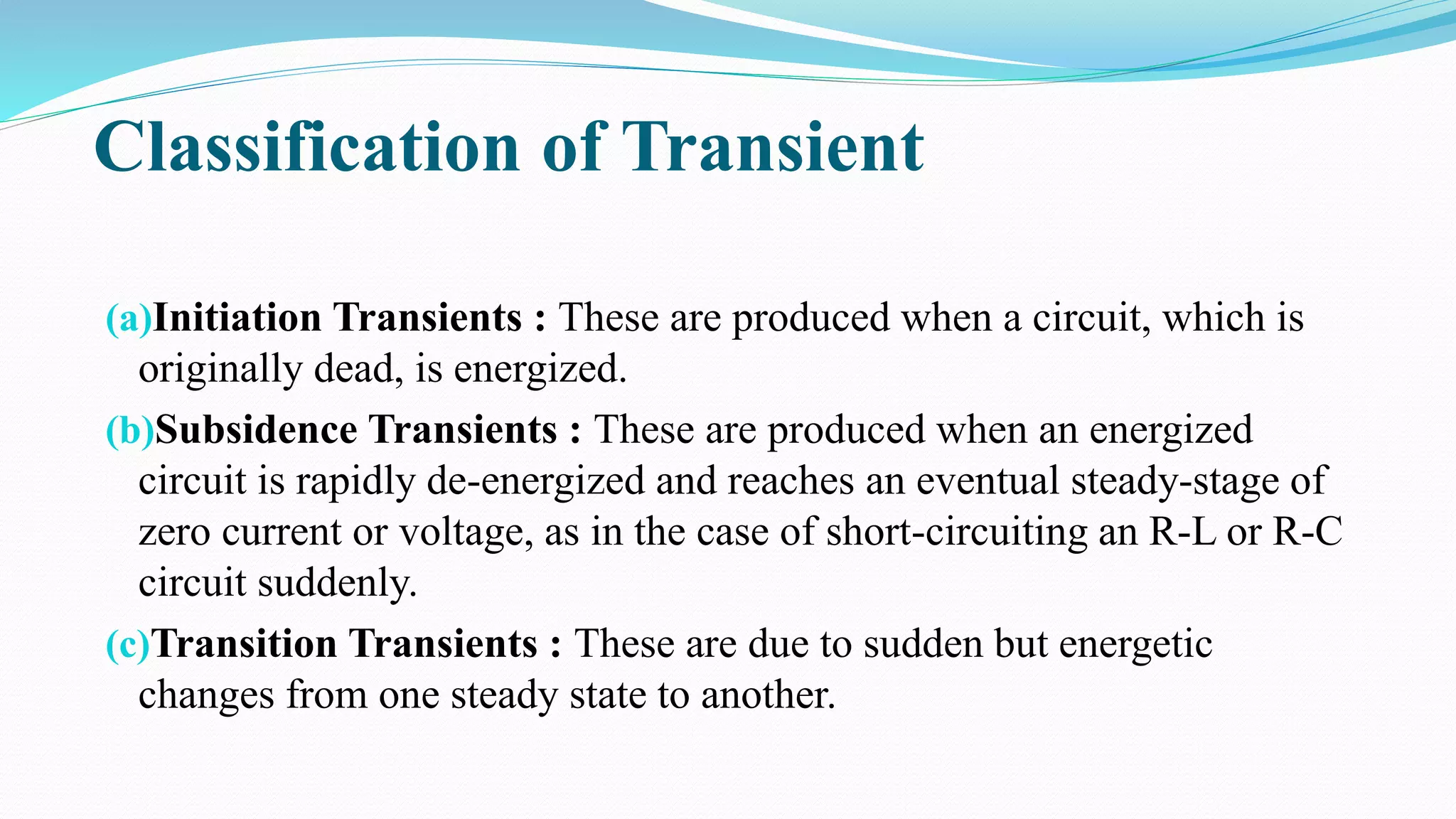 Classification of Transient

(a)Initiation Transients : These are produced when a circuit, which is originally dead, is energized.

(b)Subsidence Transients : These are produced when an energized circuit is rapidly de-energized and reaches an eventual steady-stage of zero current or voltage, as in the case of short-circuiting an R-L or R-C circuit suddenly.

(c)Transition Transients : These are due to sudden but energetic changes from one steady state to another.